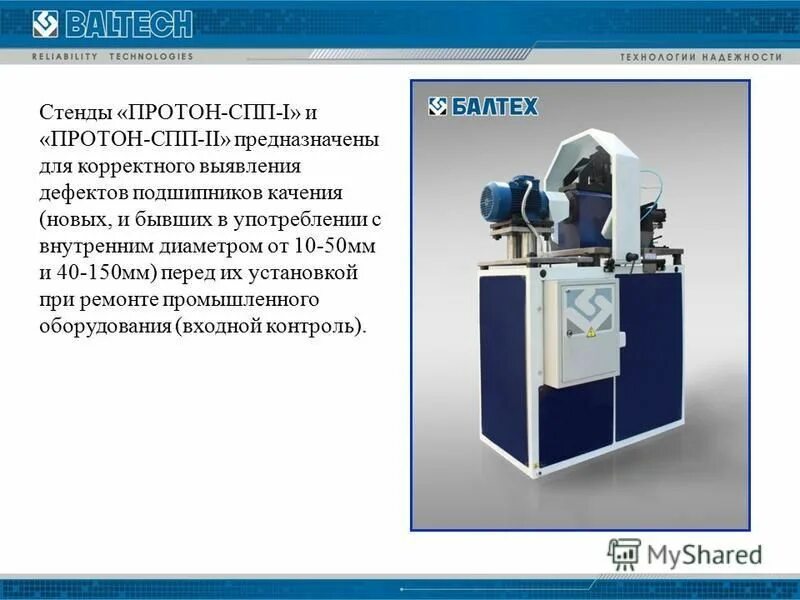 BALTECH
RELIABILITY TECHNOLOGIES
ТЕХНОЛОГИИ НАДЕЖНОСТИ

Стенды «ПРОТОН-СПП-I» и «ПРОТОН-СПП-II» предназначены для корректного выявления дефектов подшипников качения (новых, и бывших в употреблении с внутренним диаметром от 10-50мм и 40-150мм) перед их установкой при ремонте промышленного оборудования (входной контроль).

БАЛТЕХ

MyShared